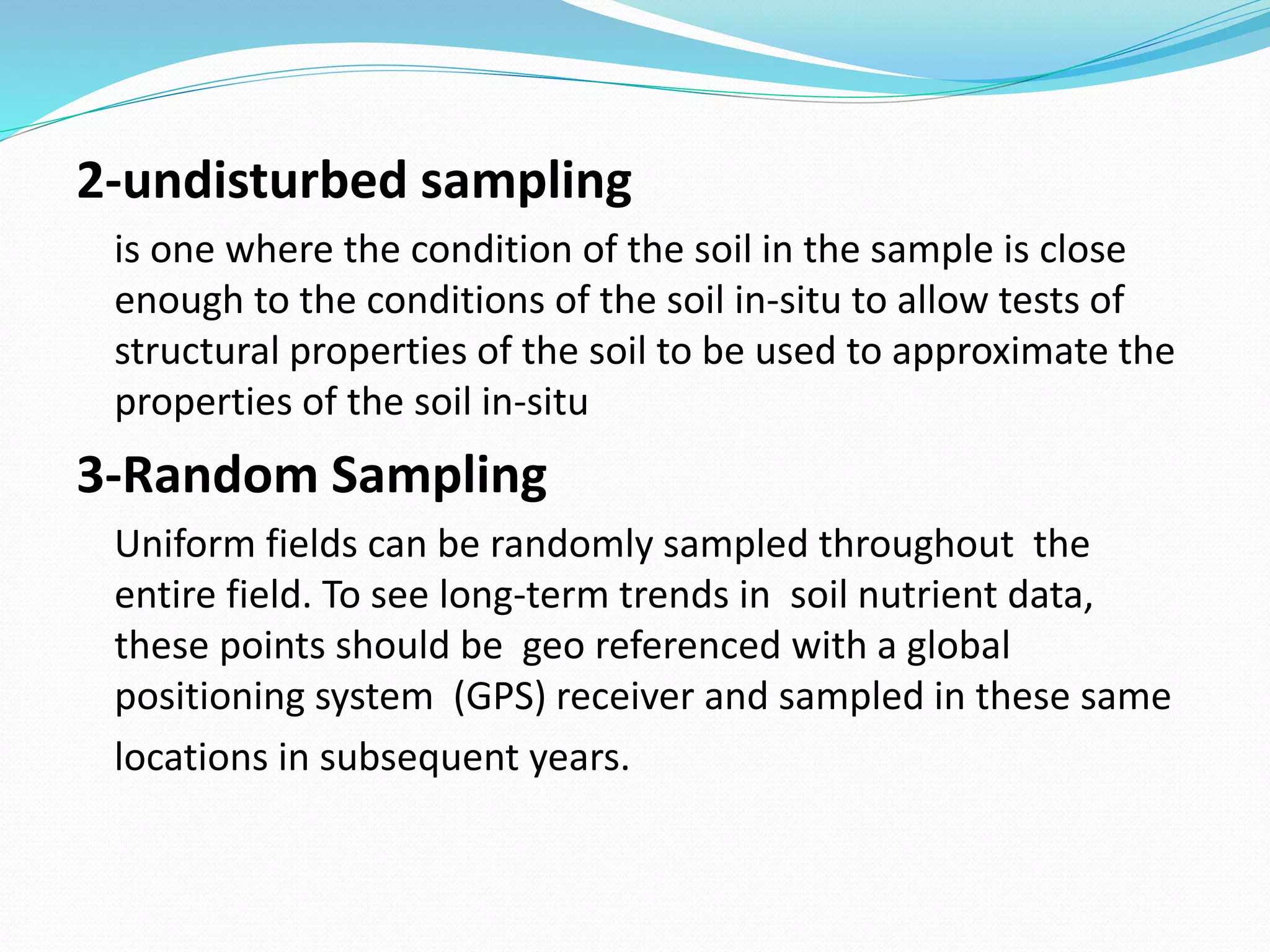 2-undisturbed sampling

is one where the condition of the soil in the sample is close enough to the conditions of the soil in-situ to allow tests of structural properties of the soil to be used to approximate the properties of the soil in-situ

3-Random Sampling

Uniform fields can be randomly sampled throughout the entire field. To see long-term trends in soil nutrient data, these points should be geo referenced with a global positioning system (GPS) receiver and sampled in these same locations in subsequent years.